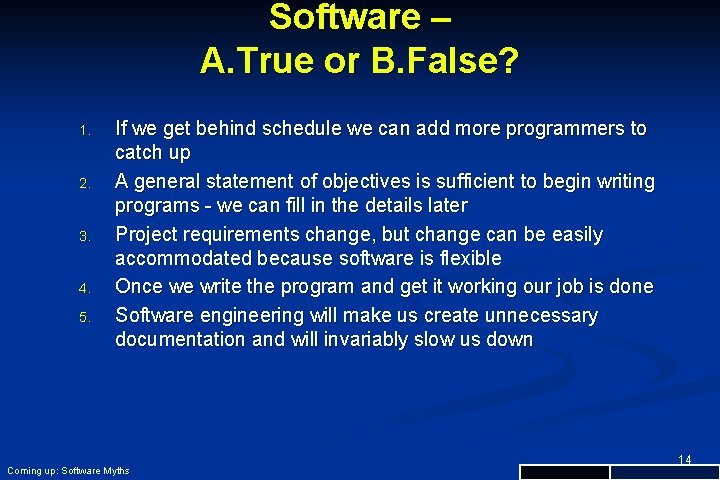 Software –
A.True or B.False?

1. If we get behind schedule we can add more programmers to catch up
2. A general statement of objectives is sufficient to begin writing programs - we can fill in the details later
3. Project requirements change, but change can be easily accommodated because software is flexible
4. Once we write the program and get it working our job is done
5. Software engineering will make us create unnecessary documentation and will invariably slow us down

Coming up: Software Myths

14